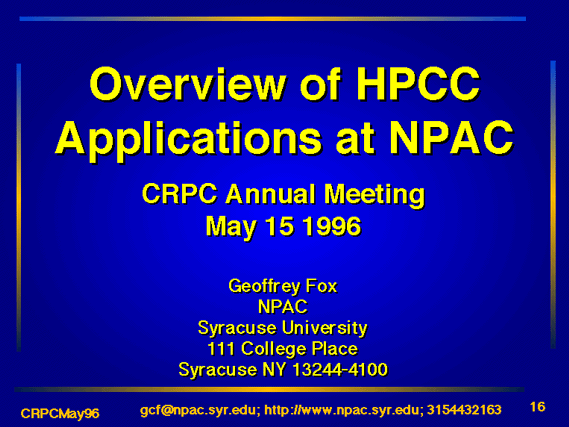 Overview of HPCC Applications at NPAC

CRPC Annual Meeting
May 15 1996

Geoffrey Fox
NPAC
Syracuse University
111 College Place
Syracuse NY 13244-4100

CRPCMay96

gcf@npac.syr.edu; http://www.npac.syr.edu; 3154432163

16